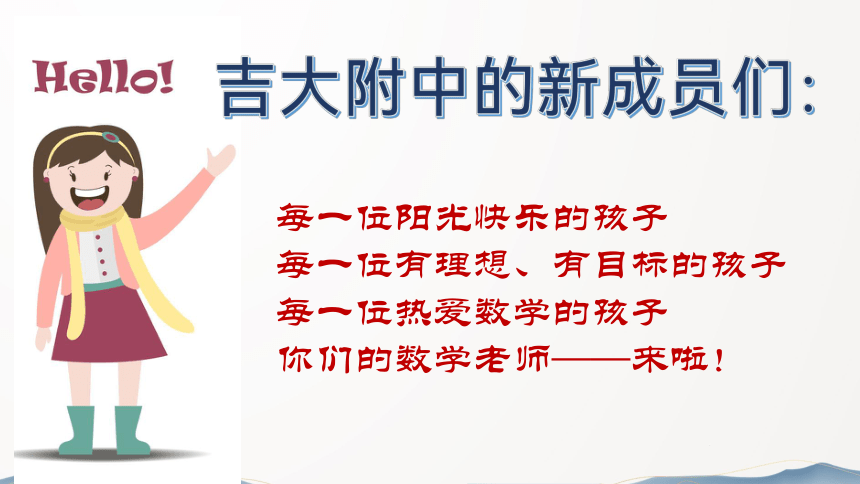 Hello!

吉大附中的新成员们:

每一位阳光快乐的孩子
每一位有理想、有目标的孩子
每一位热爱数学的孩子
你们的数学老师——来啦!